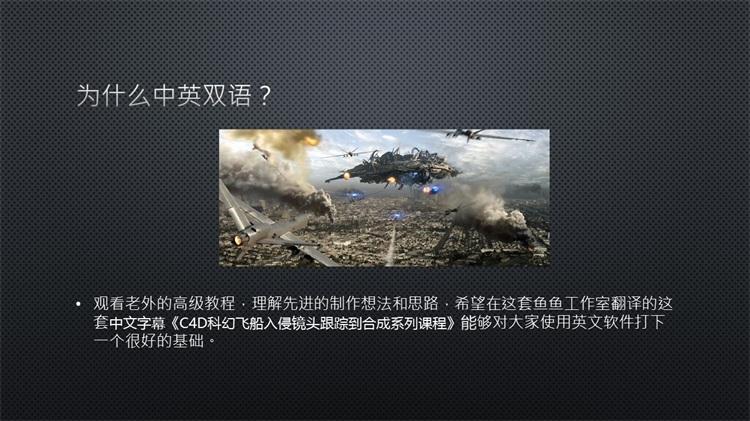 为什么中英双语？

• 观看老外的高级教程，理解先进的制作想法和思路，希望在这套鱼鱼工作室翻译的这套中文字幕《C4D科幻飞船入侵镜头跟踪到合成系列课程》能够对大家使用英文软件打下一个很好的基础。